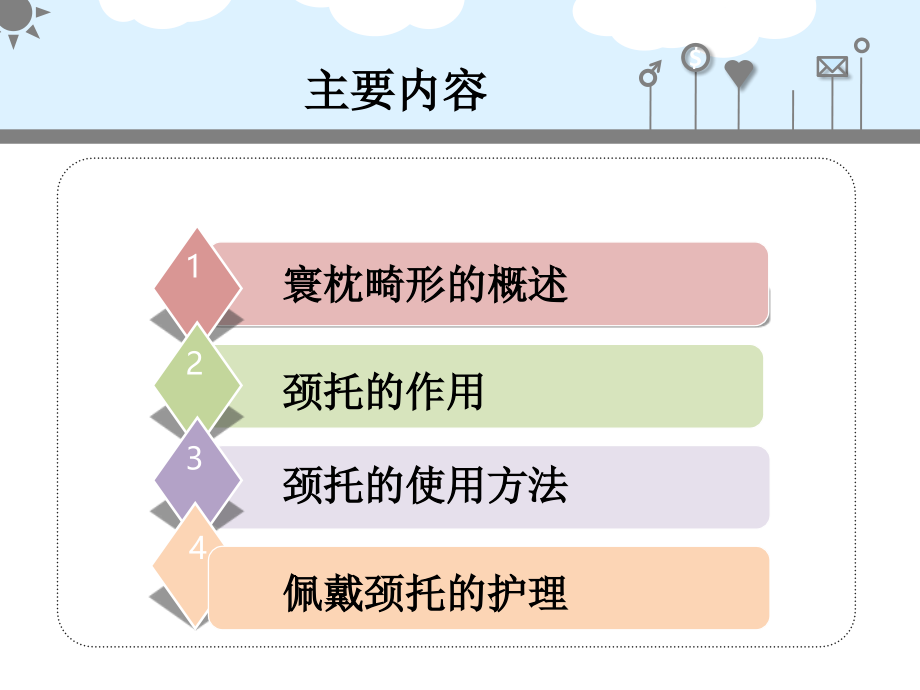 主要内容

1
寰枕畸形的概述

2
颈托的作用

3
颈托的使用方法

4
佩戴颈托的护理